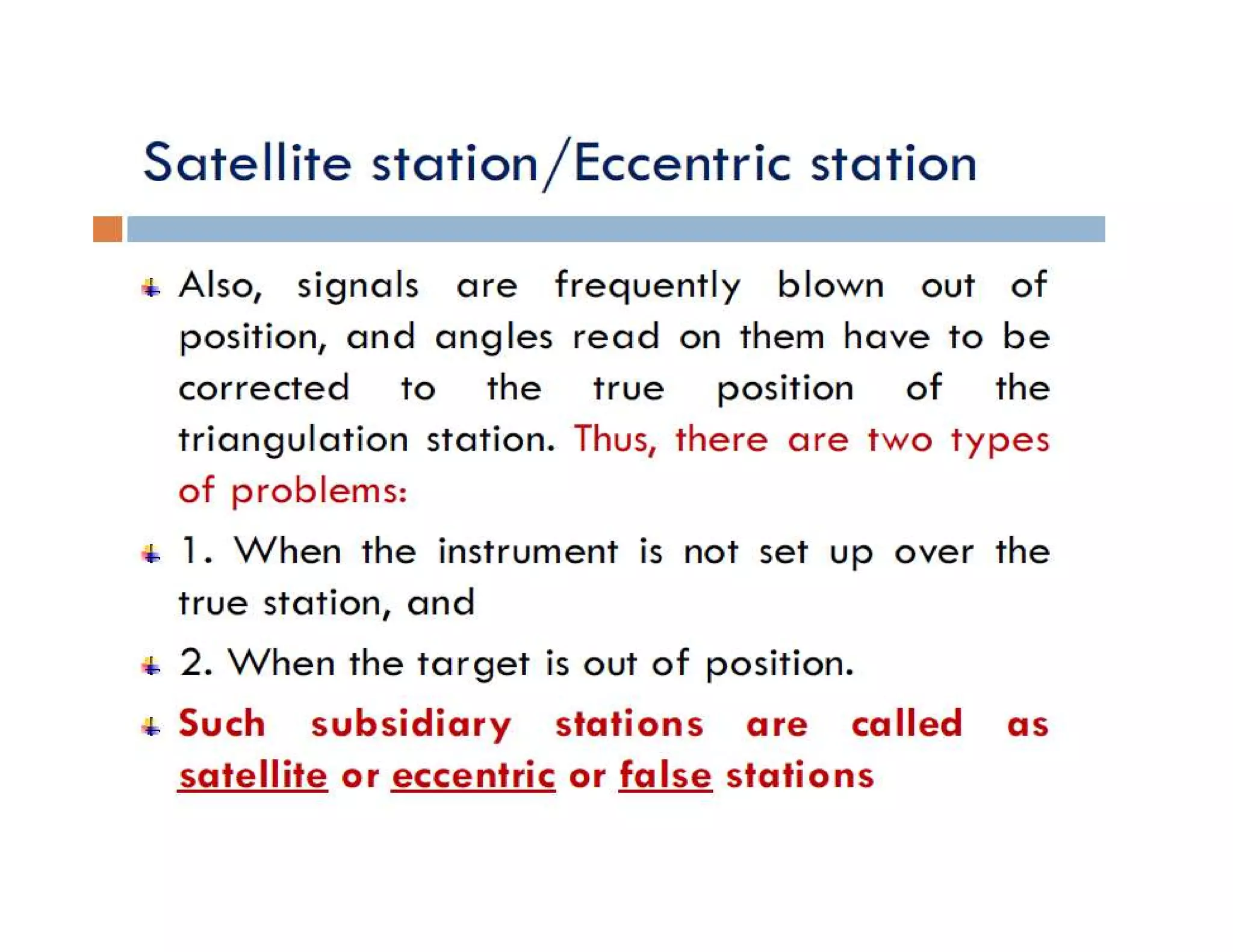 Satellite station/Eccentric station

Also, signals are frequently blown out of position, and angles read on them have to be corrected to the true position of the triangulation station. Thus, there are two types of problems:

1. When the instrument is not set up over the true station, and

2. When the target is out of position.

Such subsidiary stations are called as satellite or eccentric or false stations